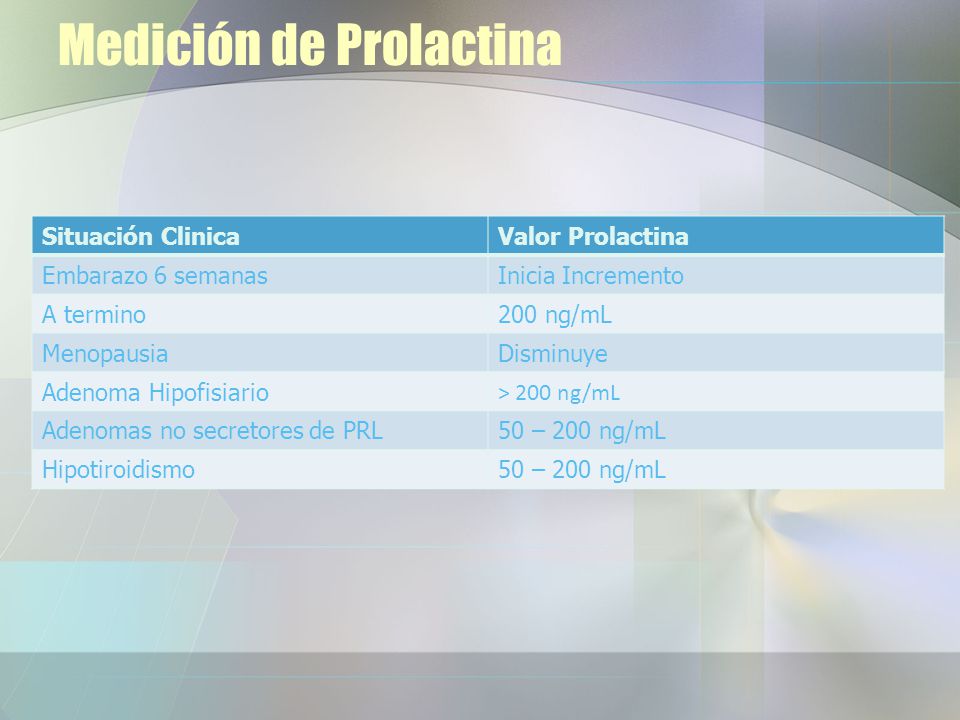 Medición de Prolactina

| Situación Clinica | Valor Prolactina |
|---|---|
| Embarazo 6 semanas | Inicia Incremento |
| A termino | 200 ng/mL |
| Menopausia | Disminuye |
| Adenoma Hipofisiario | > 200 ng/mL |
| Adenomas no secretores de PRL | 50 – 200 ng/mL |
| Hipotiroidismo | 50 – 200 ng/mL |